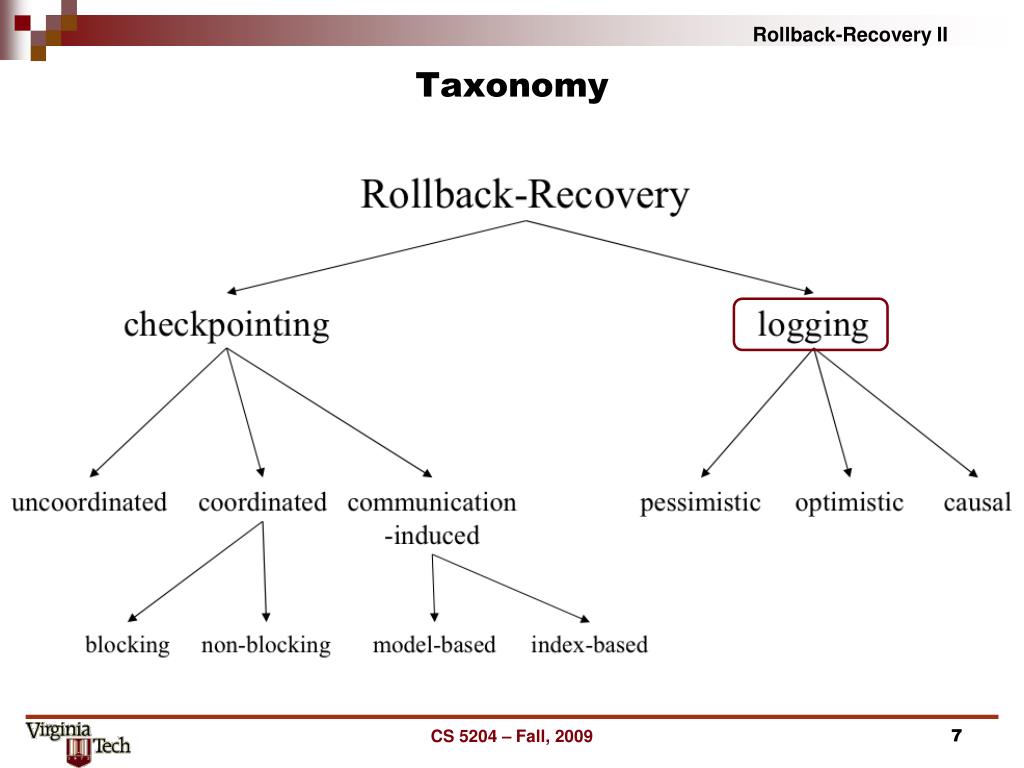 Rollback-Recovery II

Taxonomy

Rollback-Recovery

checkpointing

logging

uncoordinated

coordinated

communication -induced

pessimistic

optimistic

causal

blocking

non-blocking

model-based

index-based

Virginia Tech

CS 5204 – Fall, 2009

7